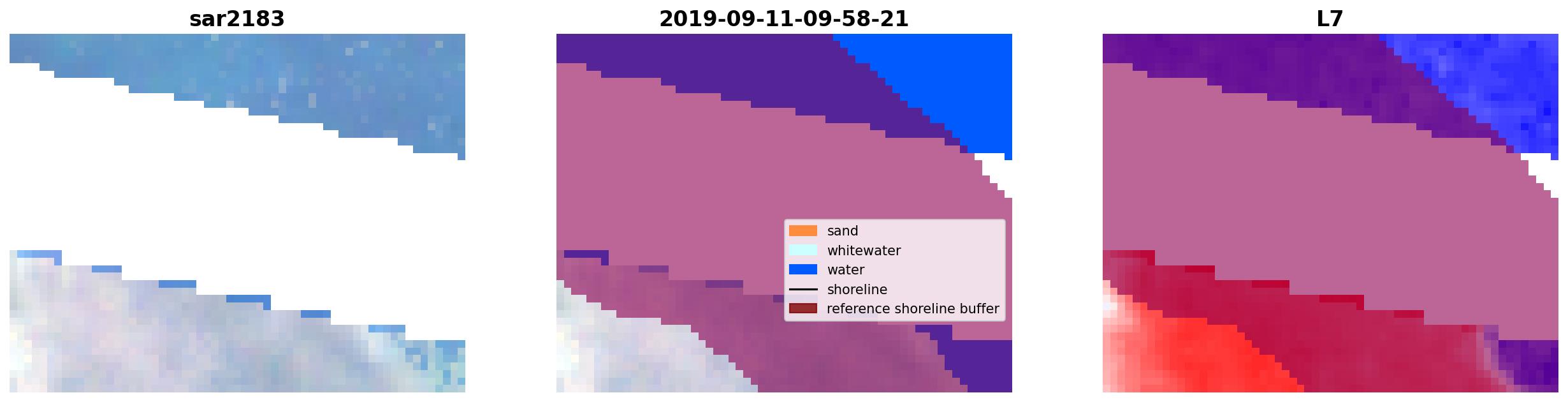 sar2183

2019-09-11-09-58-21

sand
whitewater
water
shoreline
reference shoreline buffer

L7